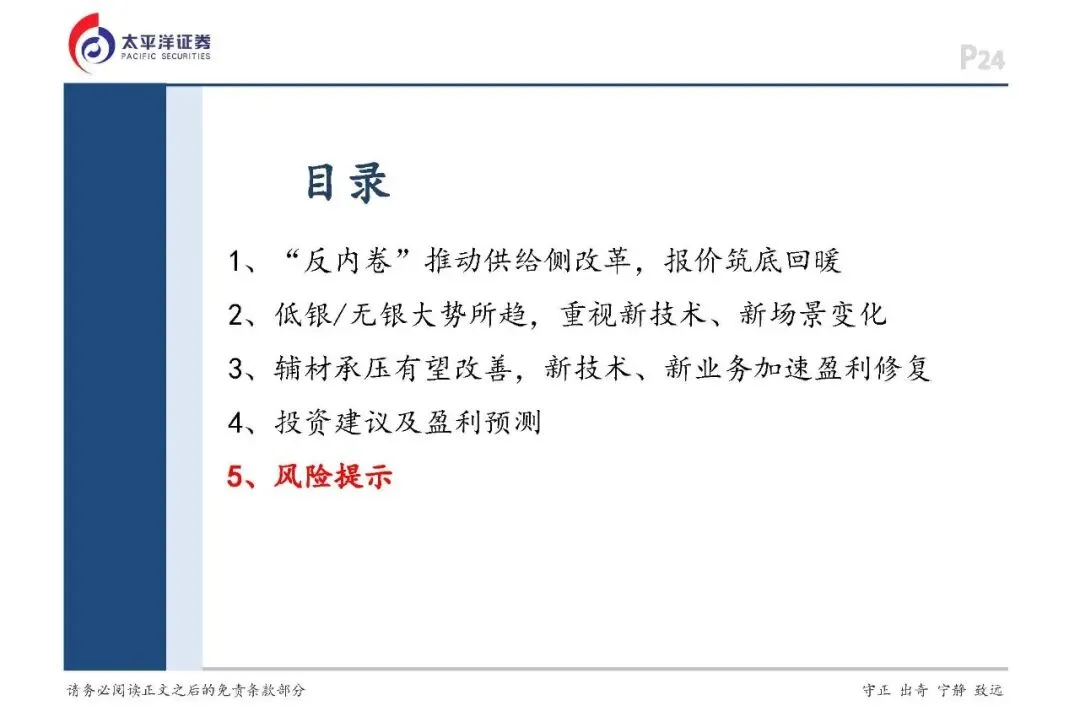 太平洋证券
PACIFIC SECURITIES

P24

目录

1、“反内卷”推动供给侧改革，报价筑底回暖

2、低银/无银大势所趋，重视新技术、新场景变化

3、辅材承压有望改善，新技术、新业务加速盈利修复

4、投资建议及盈利预测

5、风险提示

请务必阅读正文之后的免责条款部分

守正 出奇 宁静 致远